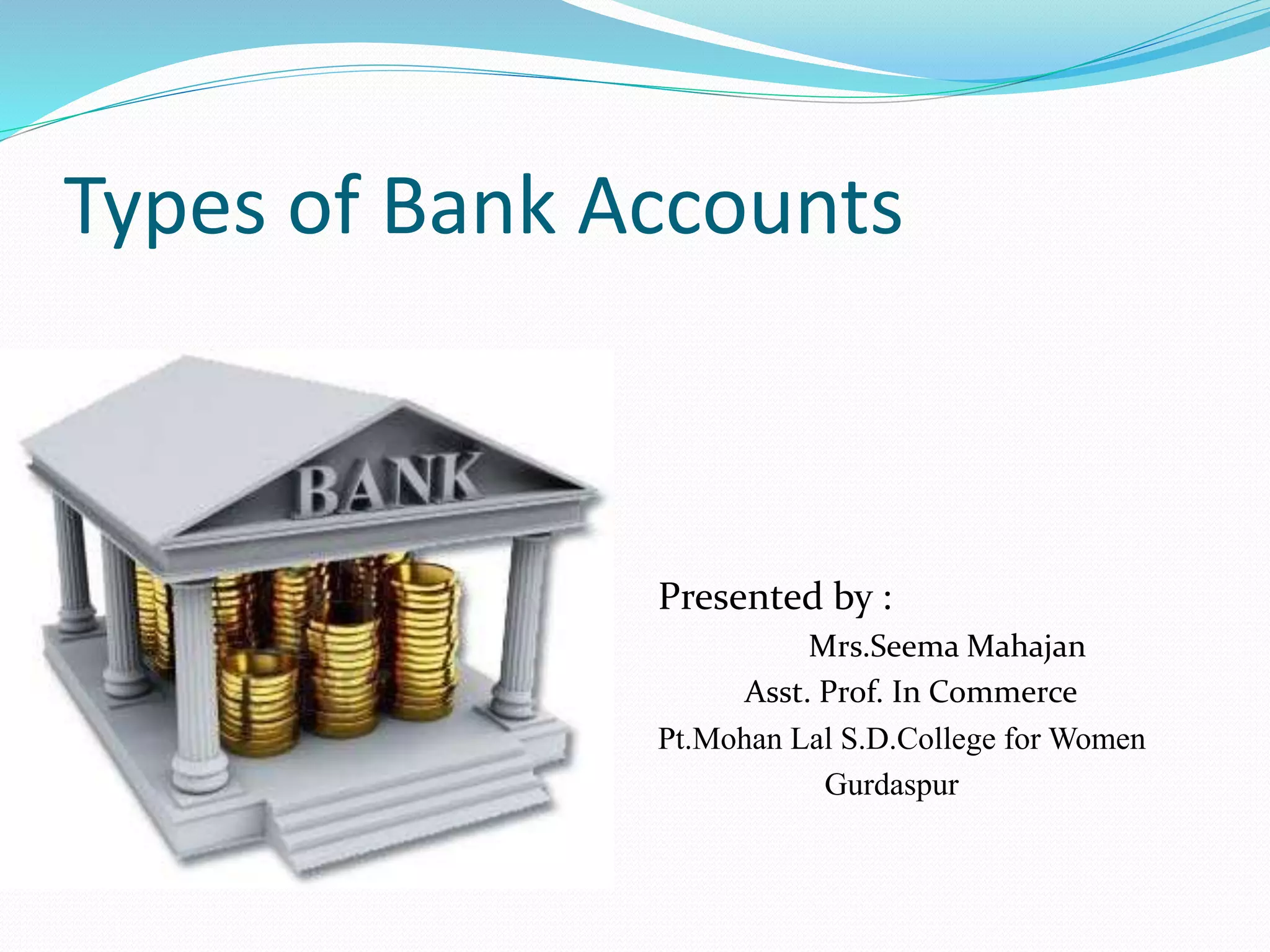 Types of Bank Accounts

BANK

Presented by :

Mrs.Seema Mahajan

Asst. Prof. In Commerce

Pt.Mohan Lal S.D.College for Women

Gurdaspur